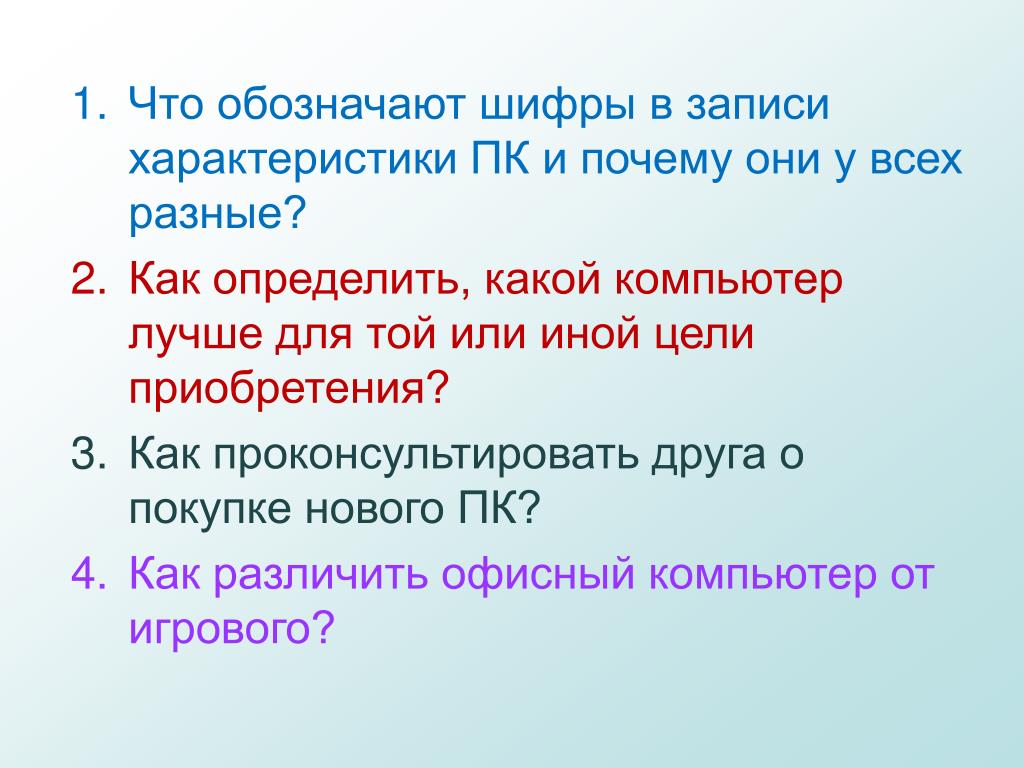 1. Что обозначают шифры в записи характеристики ПК и почему они у всех разные?
2. Как определить, какой компьютер лучше для той или иной цели приобретения?
3. Как проконсультировать друга о покупке нового ПК?
4. Как различить офисный компьютер от игрового?